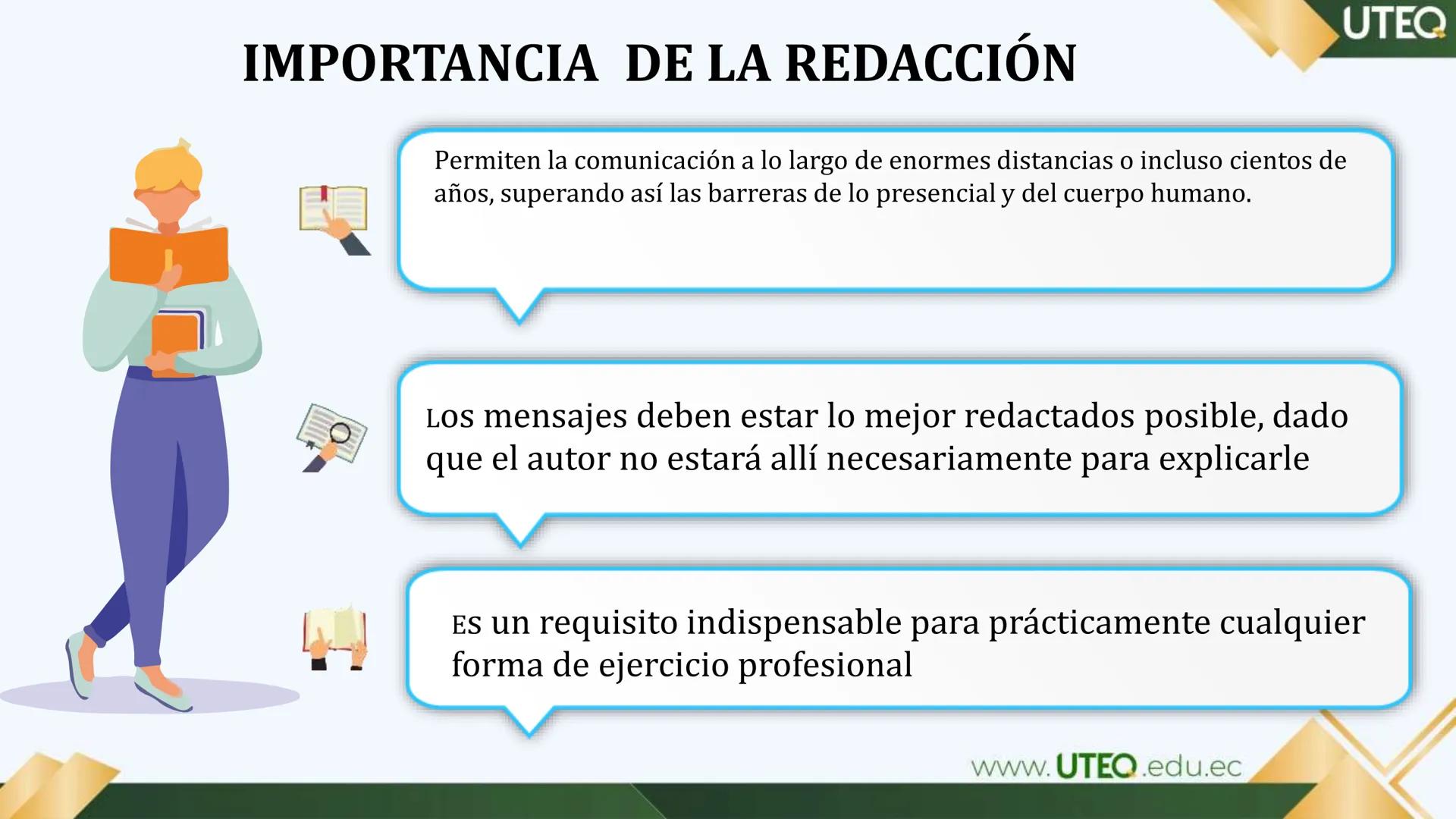 UTEQ

IMPORTANCIA DE LA REDACCIÓN

Permiten la comunicación a lo largo de enormes distancias o incluso cientos de años, superando así las barreras de lo presencial y del cuerpo humano.

Los mensajes deben estar lo mejor redactados posible, dado que el autor no estará allí necesariamente para explicarle

Es un requisito indispensable para prácticamente cualquier forma de ejercicio profesional

www.UTEQ.edu.ec